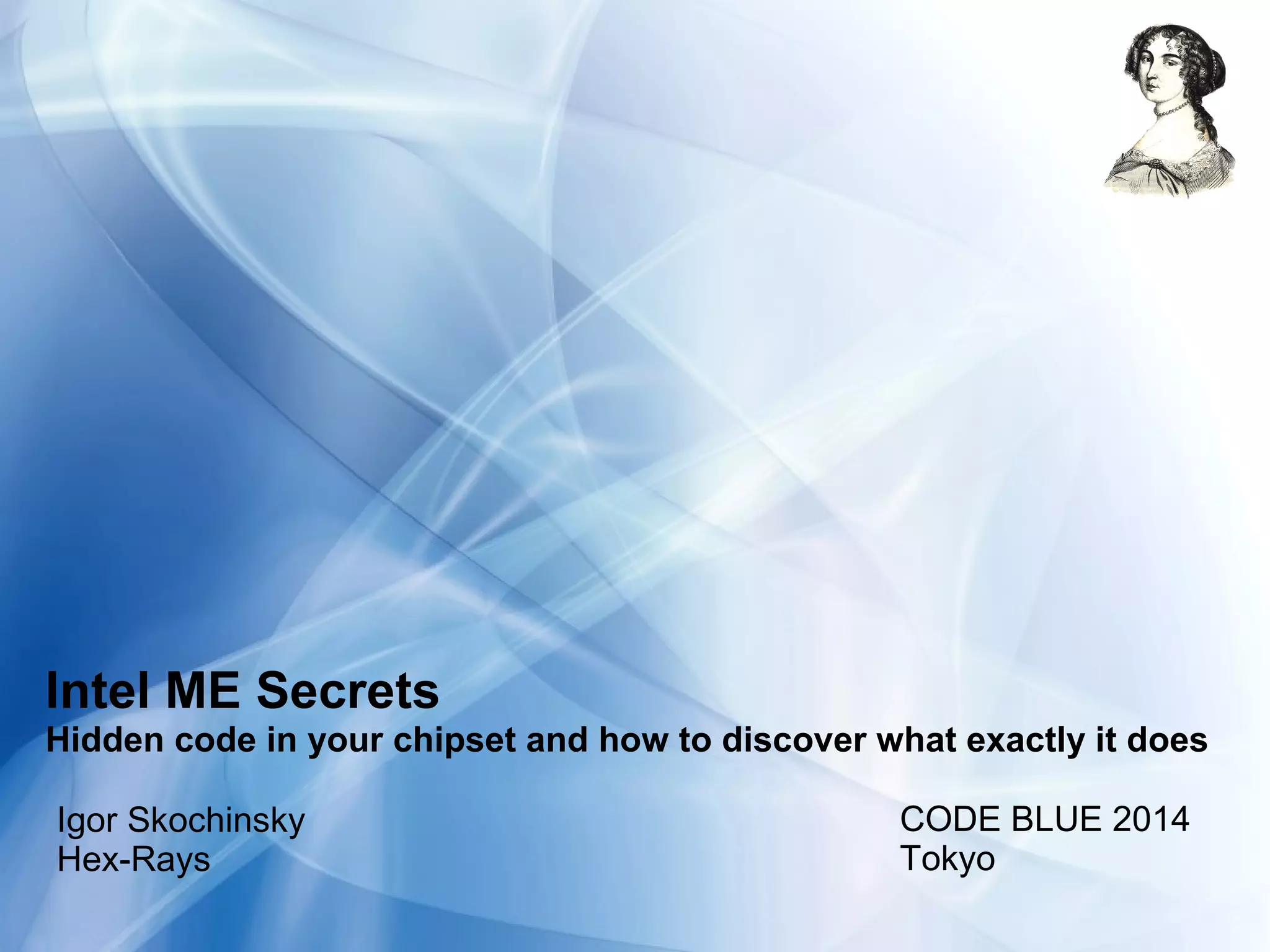 Intel ME Secrets
Hidden code in your chipset and how to discover what exactly it does

Igor Skochinsky
Hex-Rays

CODE BLUE 2014
Tokyo